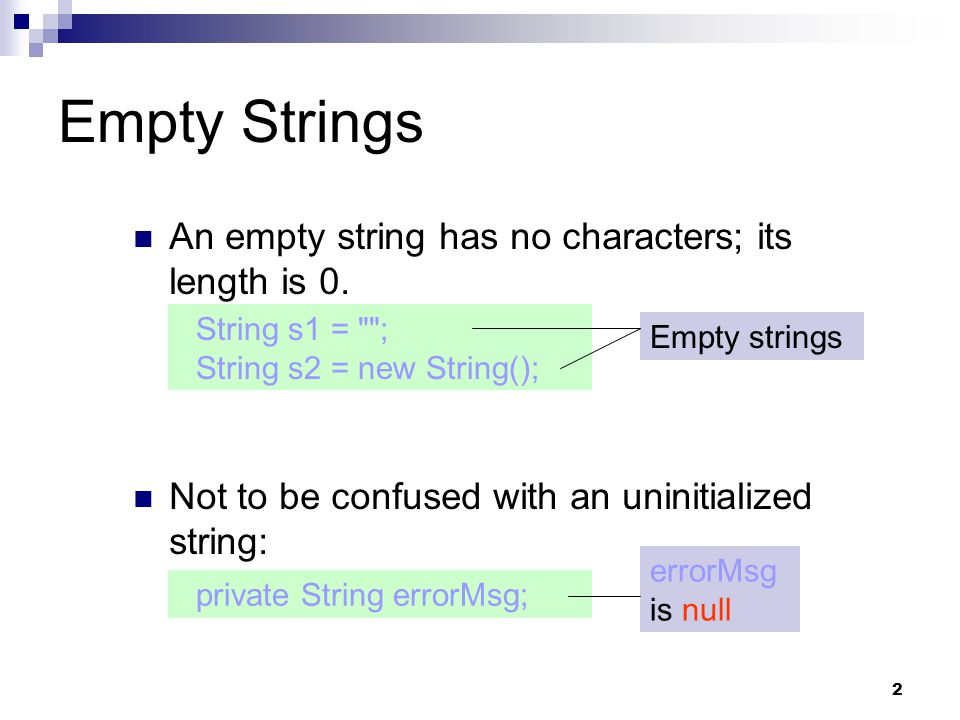 Empty Strings

An empty string has no characters; its length is 0.

String s1 = "";
String s2 = new String();

Empty strings

Not to be confused with an uninitialized string:

private String errorMsg;

errorMsg is null

2